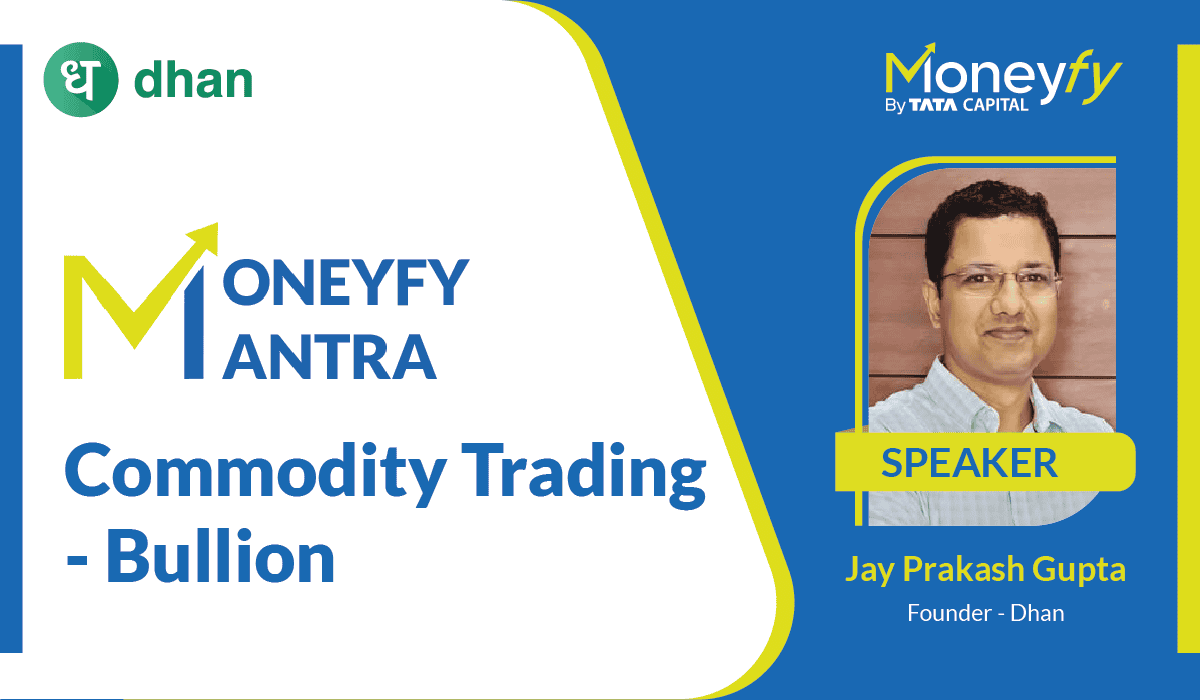 ध dhan

Moneyfy
By TATA CAPITAL

MONEYFY
MANTRA

Commodity Trading - Bullion

SPEAKER

Jay Prakash Gupta
Founder - Dhan